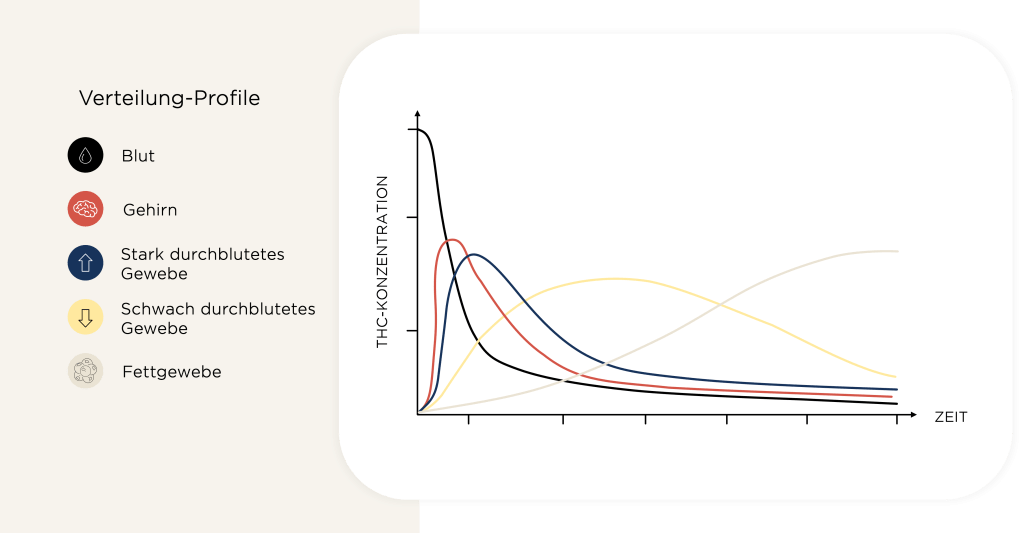 Verteilung-Profile

Blut

Gehirn

Stark durchblutetes Gewebe

Schwach durchblutetes Gewebe

Fettgewebe

THC-KONZENTRATION

ZEIT